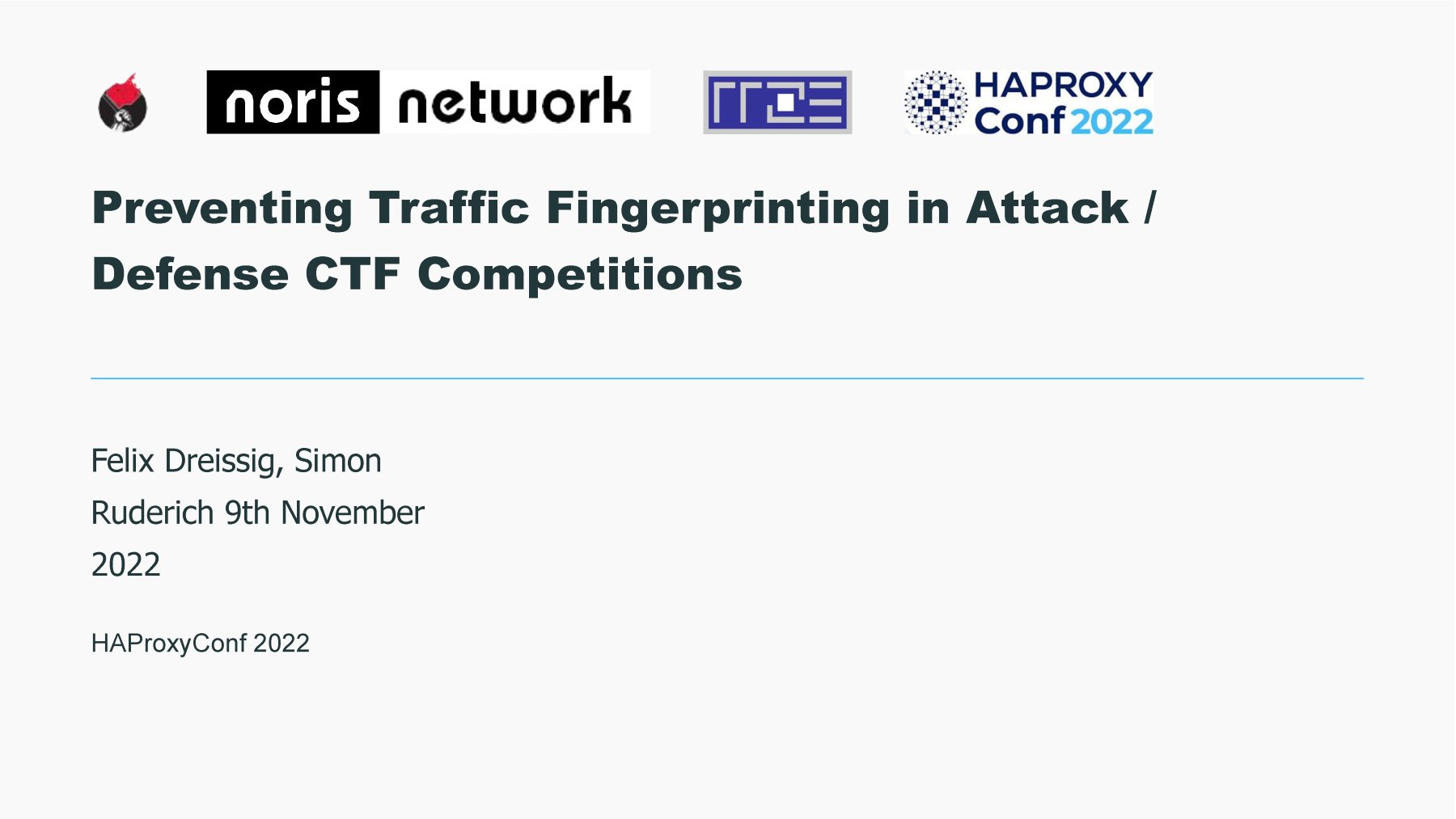 noris network

HAPROXY Conf 2022

Preventing Traffic Fingerprinting in Attack / Defense CTF Competitions

Felix Dreissig, Simon Ruderich 9th November 2022

HAProxyConf 2022